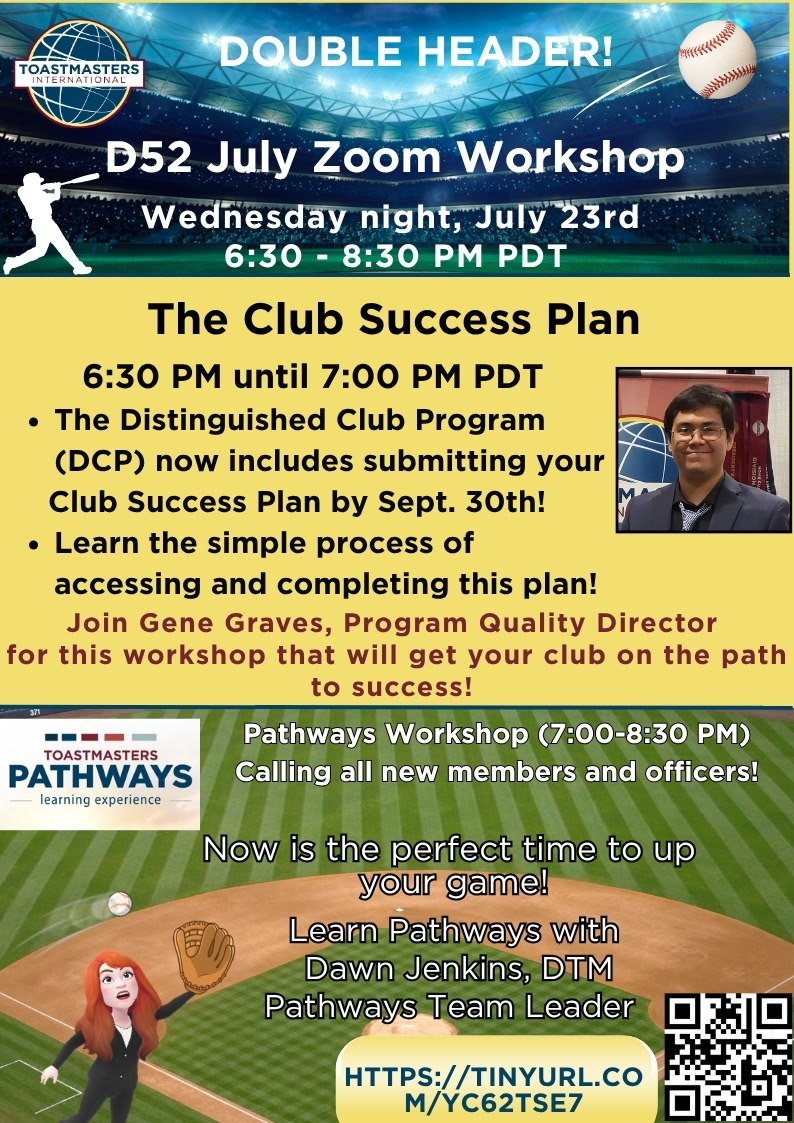 TOASTMASTERS INTERNATIONAL

DOUBLE HEADER!

D52 July Zoom Workshop

Wednesday night, July 23rd
6:30 - 8:30 PM PDT

The Club Success Plan

6:30 PM until 7:00 PM PDT

• The Distinguished Club Program (DCP) now includes submitting your Club Success Plan by Sept. 30th!
• Learn the simple process of accessing and completing this plan!

Join Gene Graves, Program Quality Director for this workshop that will get your club on the path to success!

TOASTMASTERS PATHWAYS learning experience

Pathways Workshop (7:00-8:30 PM)
Calling all new members and officers!

Now is the perfect time to up your game!

Learn Pathways with Dawn Jenkins, DTM Pathways Team Leader

HTTPS://TINYURL.COM/YC62TSE7